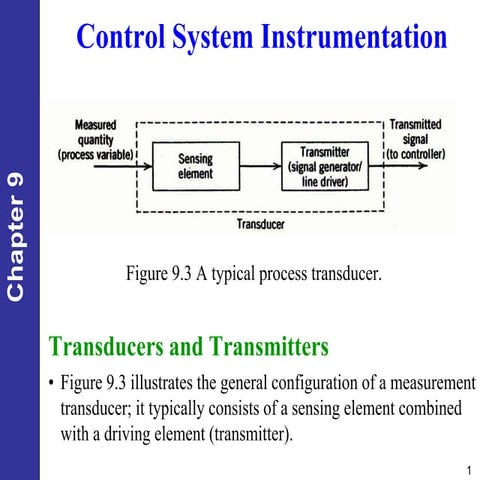 Chapter 9

Control System Instrumentation

Measured quantity (process variable)

Sensing element

Transmitter (signal generator/ line driver)

Transmitted signal (to controller)

Transducer

Figure 9.3 A typical process transducer.

Transducers and Transmitters

• Figure 9.3 illustrates the general configuration of a measurement transducer; it typically consists of a sensing element combined with a driving element (transmitter).

1